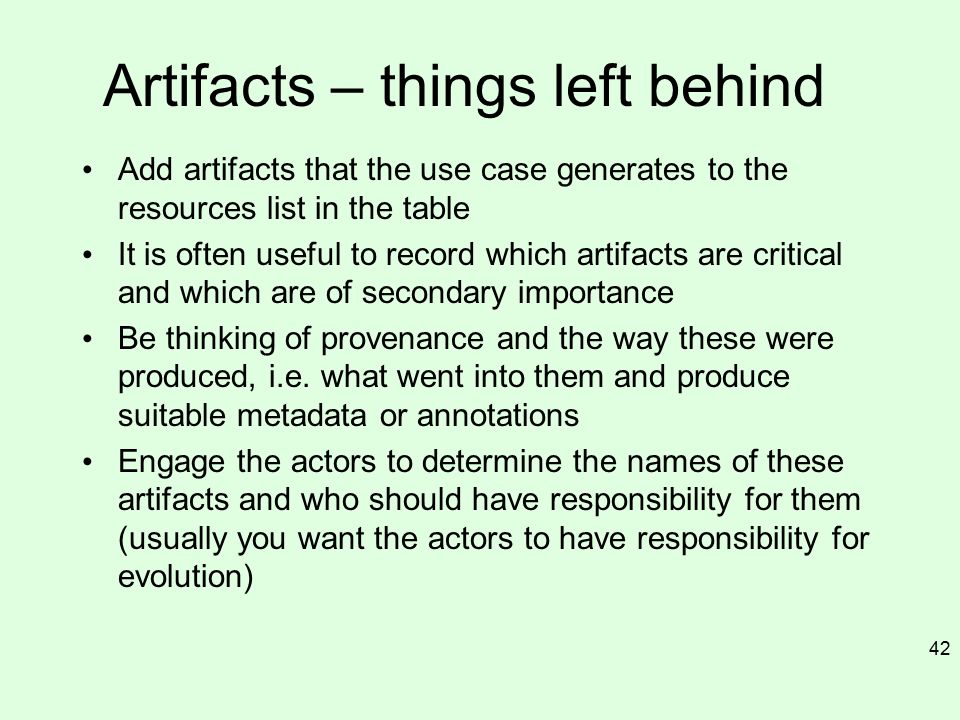 Artifacts – things left behind

• Add artifacts that the use case generates to the resources list in the table

• It is often useful to record which artifacts are critical and which are of secondary importance

• Be thinking of provenance and the way these were produced, i.e. what went into them and produce suitable metadata or annotations

• Engage the actors to determine the names of these artifacts and who should have responsibility for them (usually you want the actors to have responsibility for evolution)

42